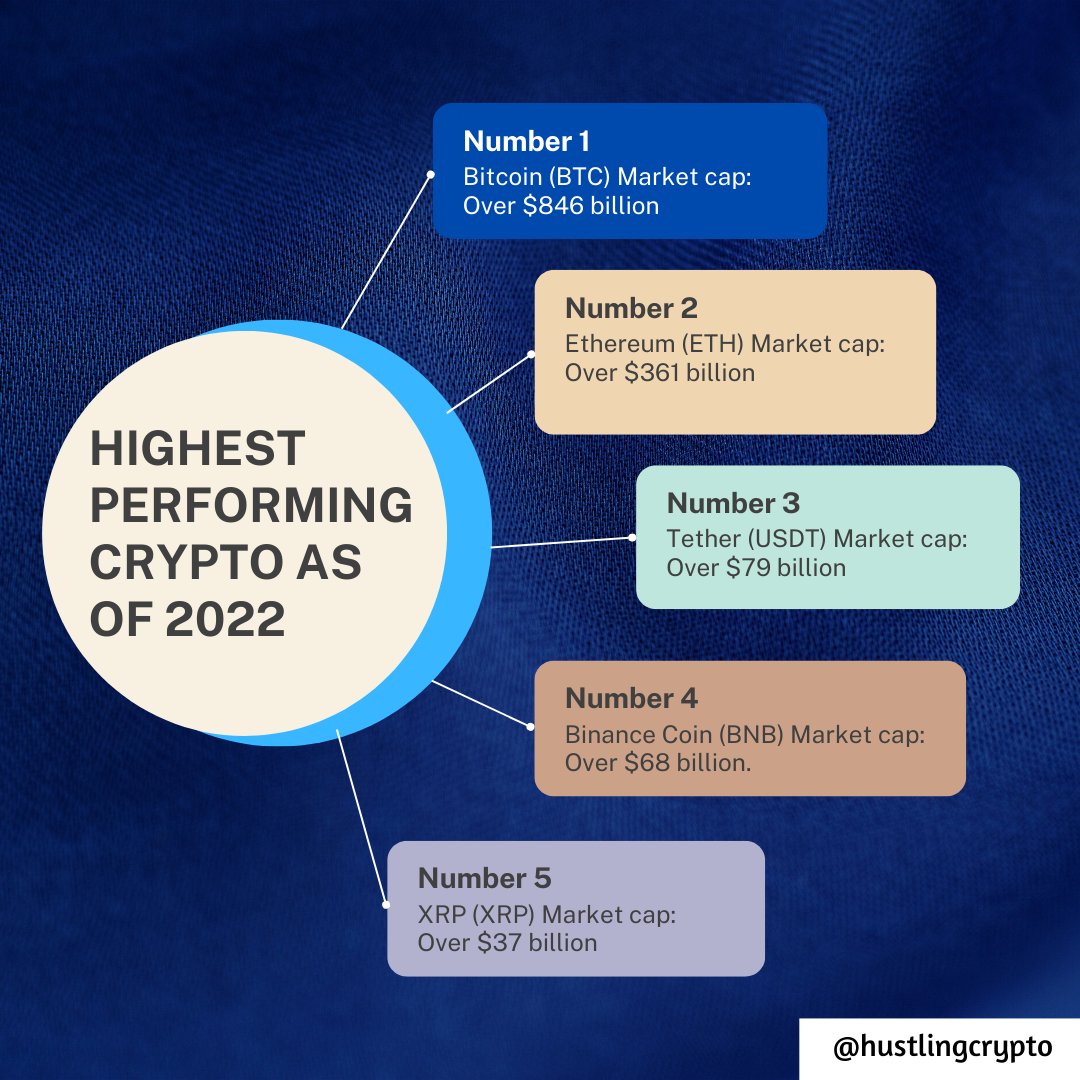 HIGHEST PERFORMING CRYPTO AS OF 2022

Number 1
Bitcoin (BTC) Market cap: Over \$846 billion

Number 2
Ethereum (ETH) Market cap: Over \$361 billion

Number 3
Tether (USDT) Market cap: Over \$79 billion

Number 4
Binance Coin (BNB) Market cap: Over \$68 billion.

Number 5
XRP (XRP) Market cap: Over \$37 billion

@hustlingcrypto